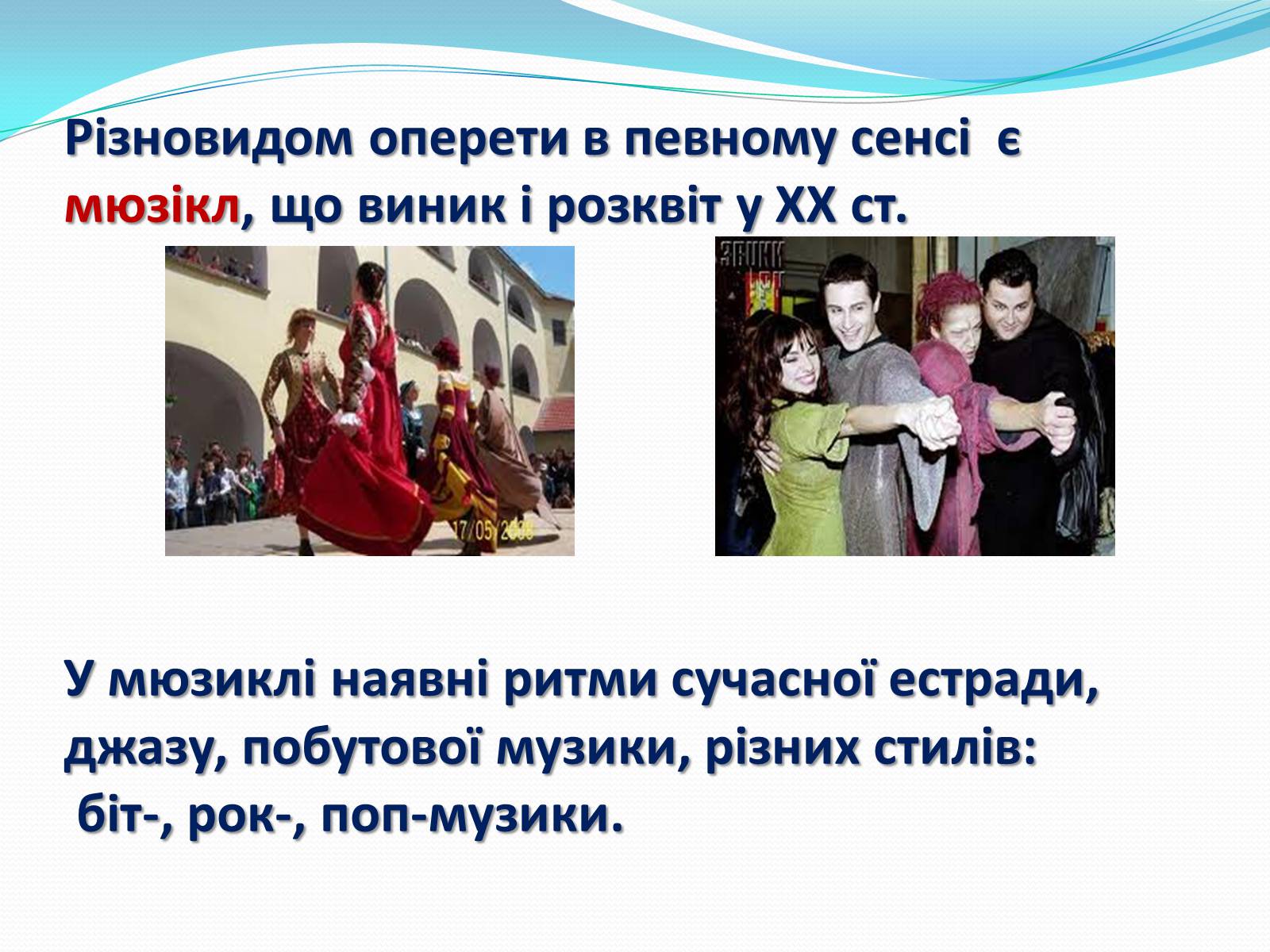 Різновидом оперети в певному сенсі є мюзікл, що виник і розквіт у XX ст.

17/05/2008

У мюзиклі наявні ритми сучасної естради, джазу, побутової музики, різних стилів: біт-, рок-, поп-музики.